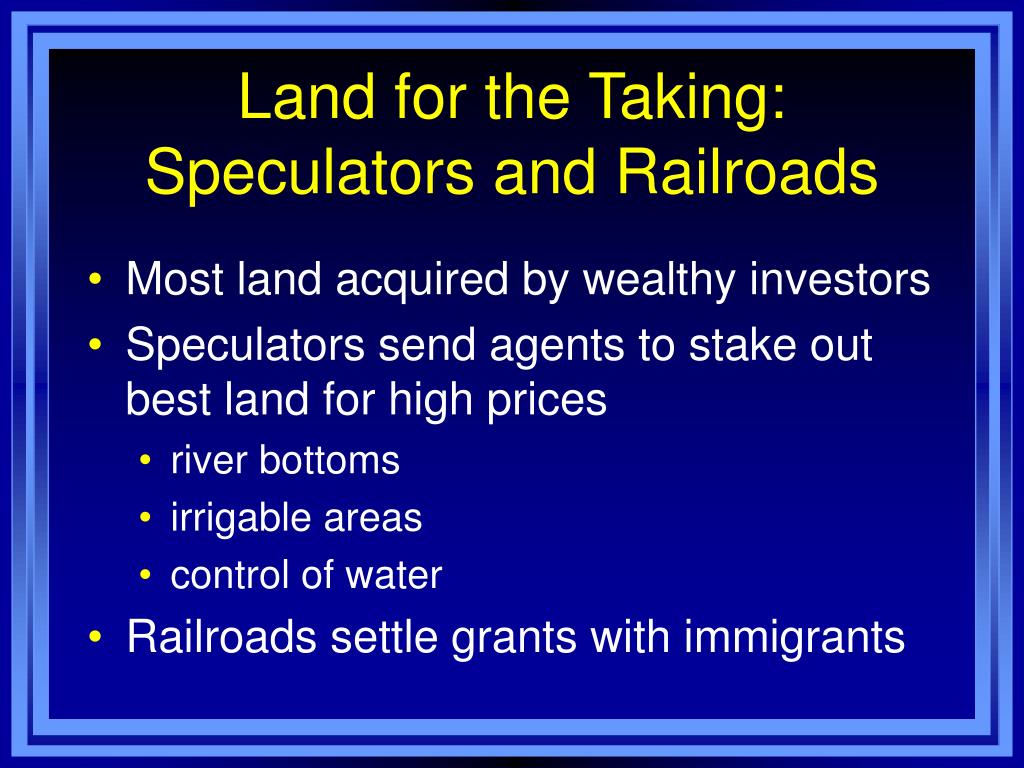 Land for the Taking: Speculators and Railroads

• Most land acquired by wealthy investors
• Speculators send agents to stake out best land for high prices
  • river bottoms
  • irrigable areas
  • control of water
• Railroads settle grants with immigrants